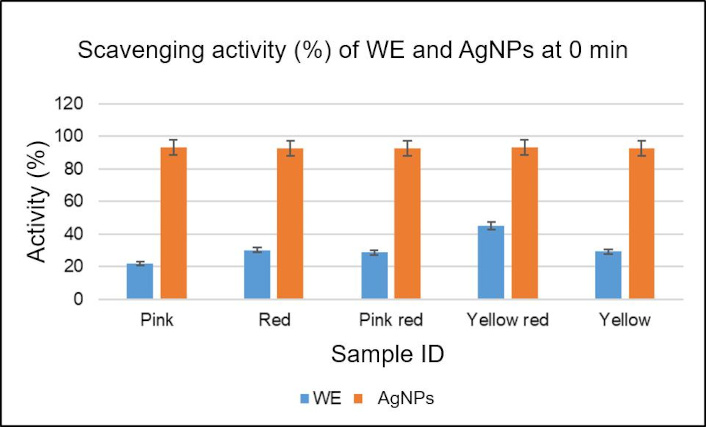 Scavenging activity (%) of WE and AgNPs at 0 min

Activity (%)

120
100
80
60
40
20
0

Pink
Red
Pink red
Yellow red
Yellow

Sample ID

WE AgNPs